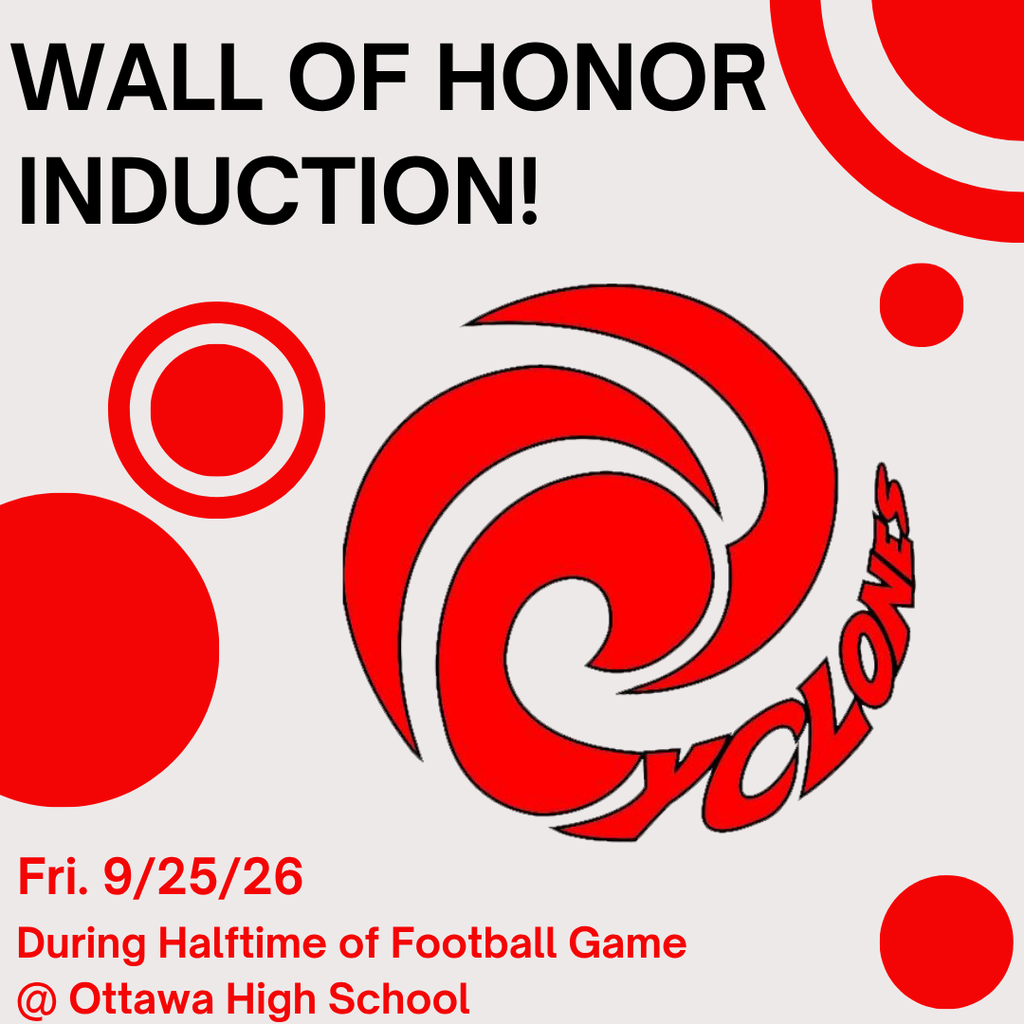 WALL OF HONOR INDUCTION!

YCLONES

Fri. 9/25/26

During Halftime of Football Game

@ Ottawa High School